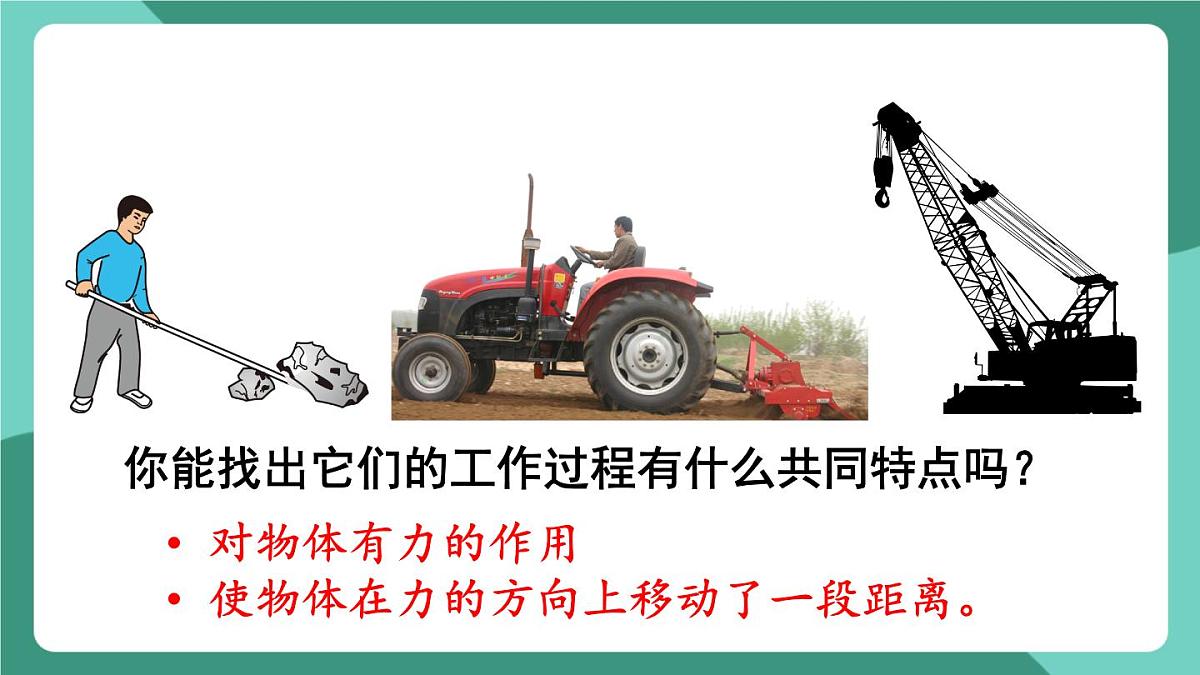 你能找出它们的工作过程有什么共同特点吗？

• 对物体有力的作用
• 使物体在力的方向上移动了一段距离。